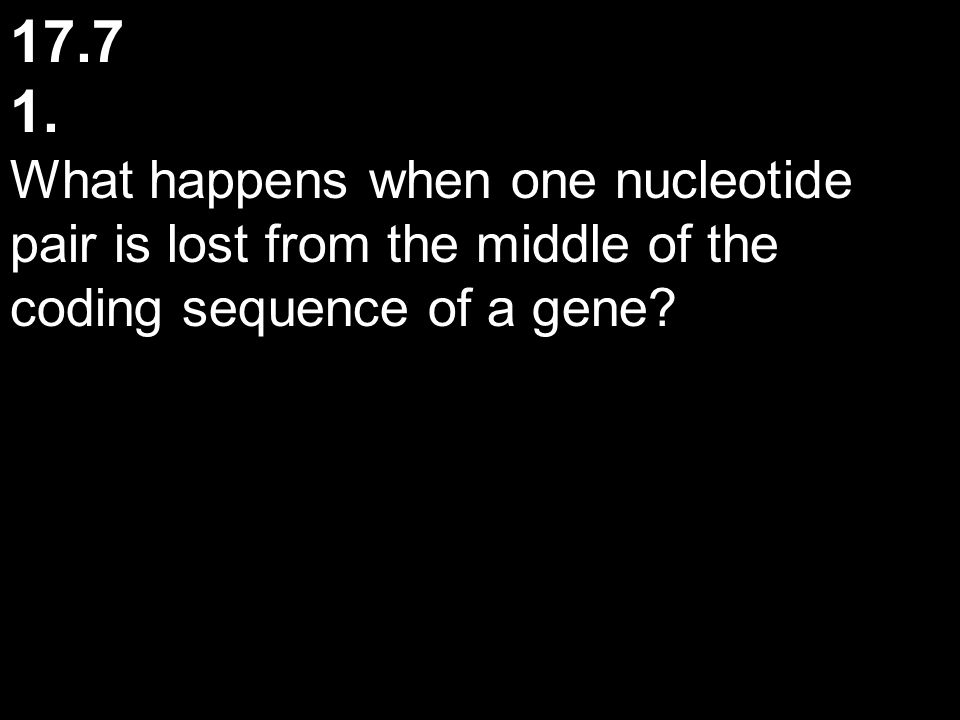 17.7
1.
What happens when one nucleotide pair is lost from the middle of the coding sequence of a gene?